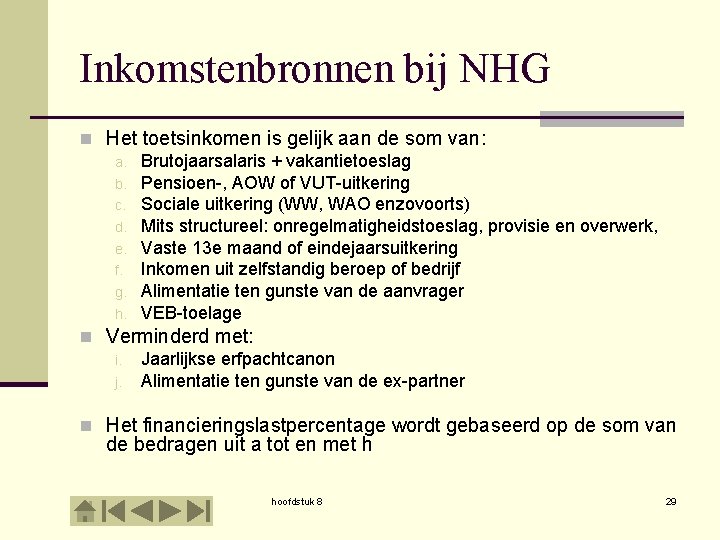 Inkomstenbronnen bij NHG

Het toetsinkomen is gelijk aan de som van:
a. Brutojaarsalaris + vakantietoeslag
b. Pensioen-, AOW of VUT-uitkering
c. Sociale uitkering (WW, WAO enzovoorts)
d. Mits structureel: onregelmatigheidstoeslag, provisie en overwerk,
e. Vaste 13e maand of eindejaarsuitkering
f. Inkomen uit zelfstandig beroep of bedrijf
g. Alimentatie ten gunste van de aanvrager
h. VEB-toelage

Verminderd met:
i. Jaarlijkse erfpachtcanon
j. Alimentatie ten gunste van de ex-partner

Het financieringslastpercentage wordt gebaseerd op de som van de bedragen uit a tot en met h

hoofdstuk 8

29